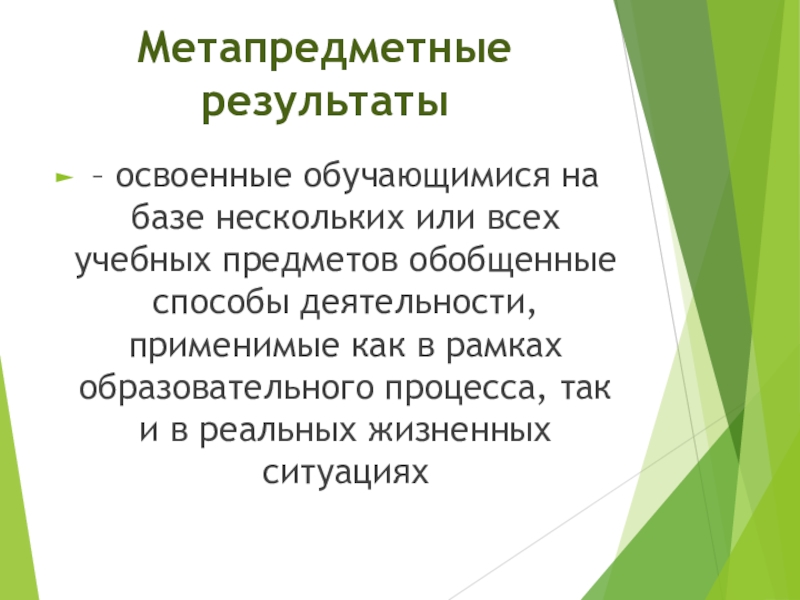 Метапредметные результаты

– освоенные обучающимися на базе нескольких или всех учебных предметов обобщенные способы деятельности, применимые как в рамках образовательного процесса, так и в реальных жизненных ситуациях